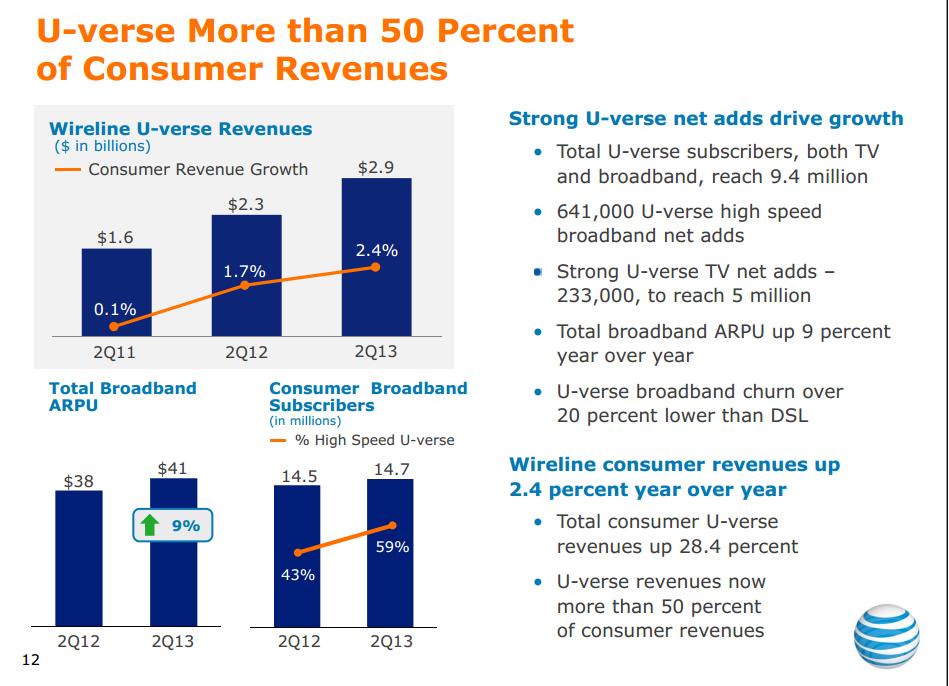 U-verse More than 50 Percent of Consumer Revenues

Wireline U-verse Revenues
($ in billions)
Consumer Revenue Growth

$1.6
$2.3
$2.9
0.1%
1.7%
2.4%
2Q11
2Q12
2Q13

Total Broadband ARPU

$38
$41
9%
2Q12
2Q13

Consumer Broadband Subscribers
(in millions)
% High Speed U-verse

14.5
14.7
43%
59%
2Q12
2Q13

Strong U-verse net adds drive growth
• Total U-verse subscribers, both TV and broadband, reach 9.4 million
• 641,000 U-verse high speed broadband net adds
• Strong U-verse TV net adds – 233,000, to reach 5 million
• Total broadband ARPU up 9 percent year over year
• U-verse broadband churn over 20 percent lower than DSL

Wireline consumer revenues up 2.4 percent year over year
• Total consumer U-verse revenues up 28.4 percent
• U-verse revenues now more than 50 percent of consumer revenues

12